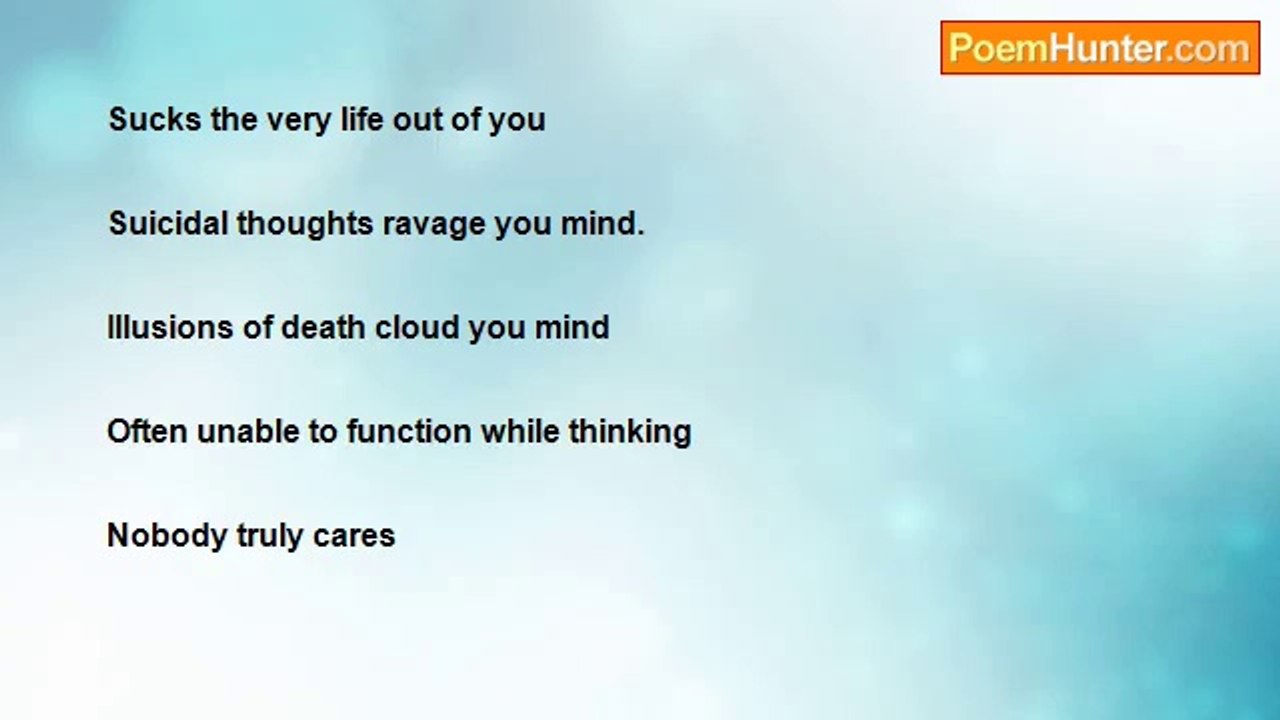 PoemHunter.com

Sucks the very life out of you

Suicidal thoughts ravage you mind.

Illusions of death cloud you mind

Often unable to function while thinking

Nobody truly cares